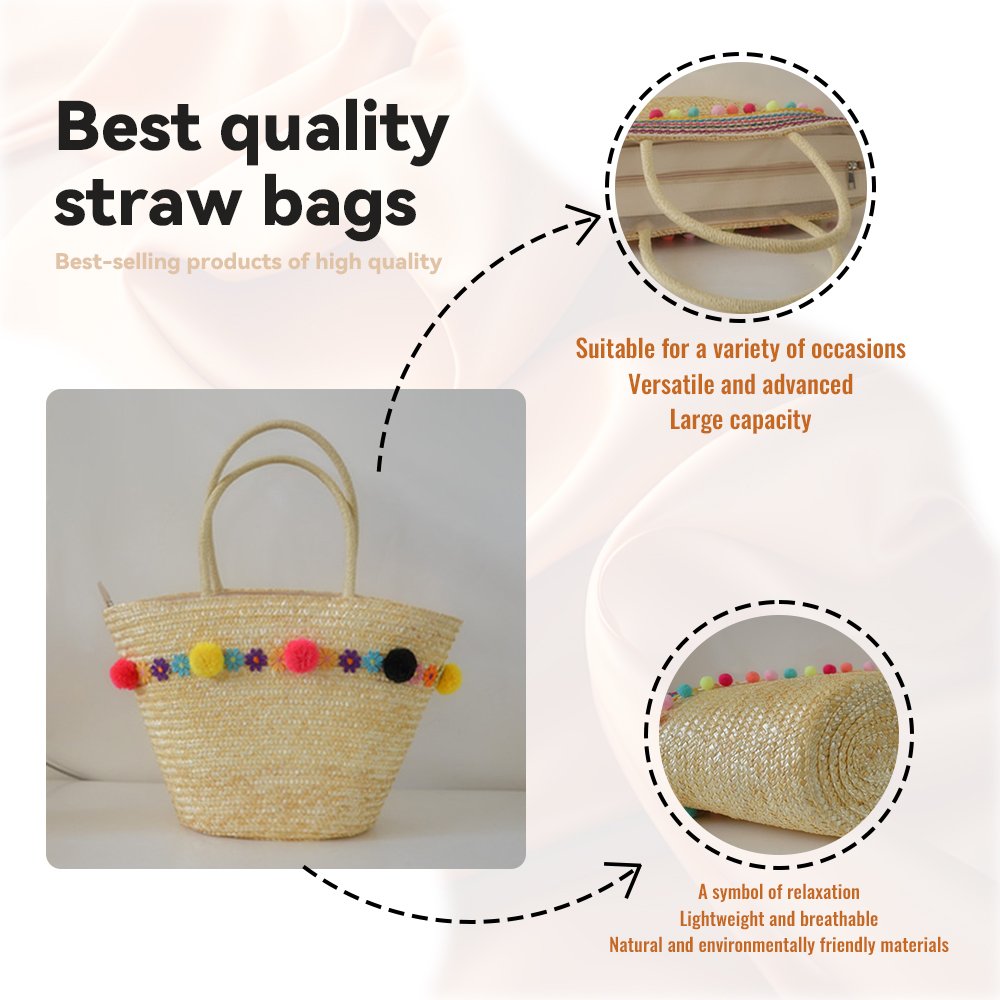 Best quality straw bags

Best-selling products of high quality

Suitable for a variety of occasions
Versatile and advanced
Large capacity

A symbol of relaxation
Lightweight and breathable
Natural and environmentally friendly materials